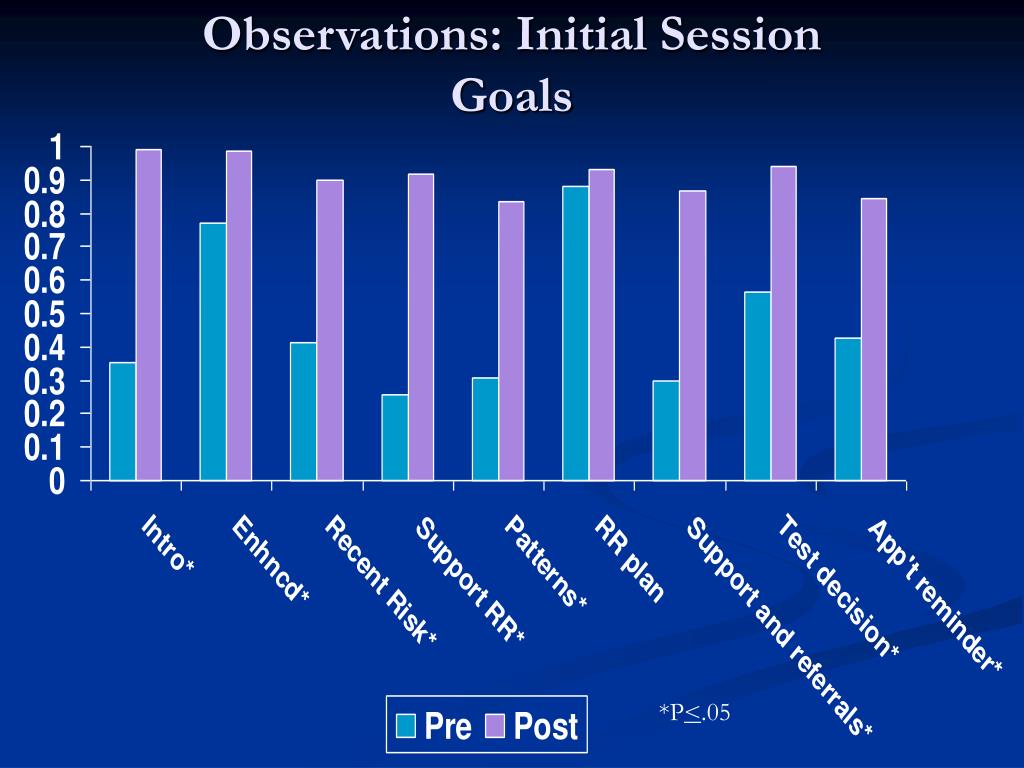 Observations: Initial Session Goals

1
0.9
0.8
0.7
0.6
0.5
0.4
0.3
0.2
0.1
0

Intro*
Enhncd*
Recent Risk*
Support RR*
Patterns*
RR plan
Support and referrals*
Test decision*
App't reminder*

Pre
Post

*P$\leq$.05